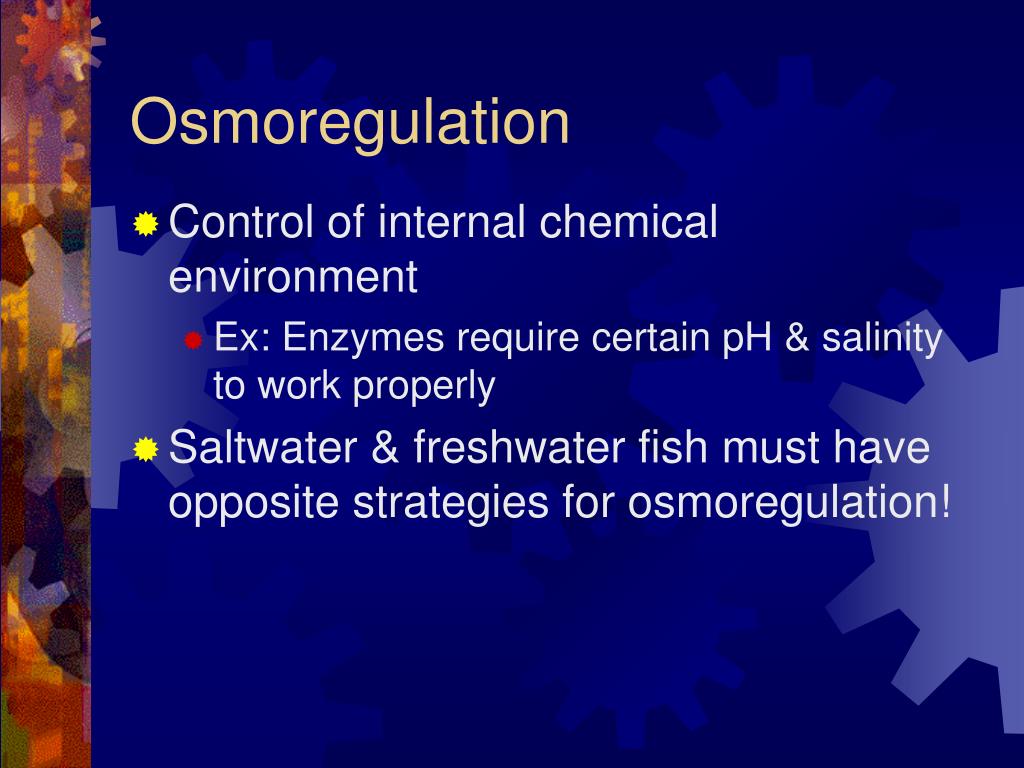 Osmoregulation

Control of internal chemical environment

Ex: Enzymes require certain pH & salinity to work properly

Saltwater & freshwater fish must have opposite strategies for osmoregulation!